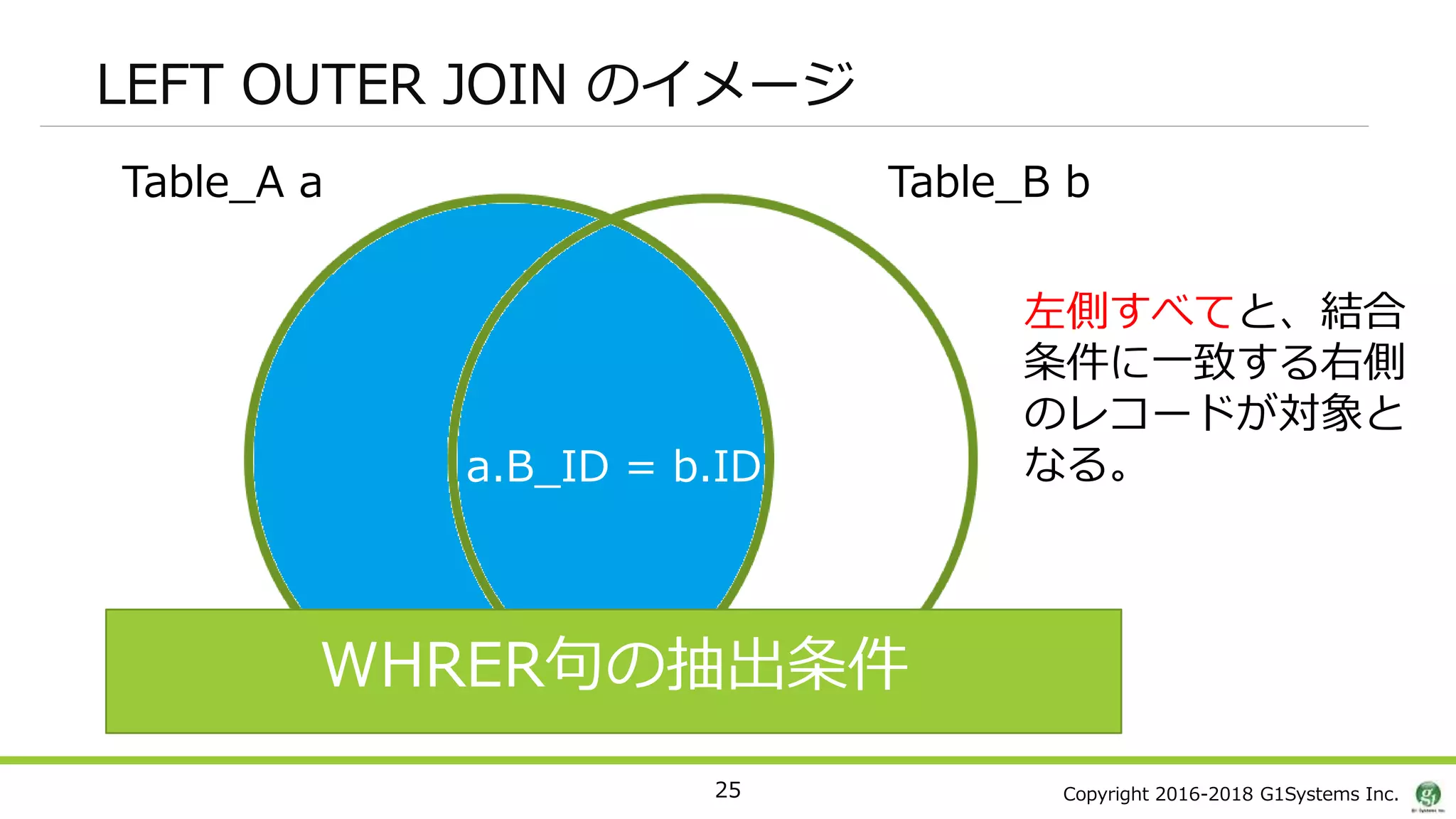 LEFT OUTER JOIN のイメージ

Table_A a

Table_B b

a.B_ID = b.ID

左側すべてと、結合条件に一致する右側のレコードが対象となる。

WHRER句の抽出条件

25

Copyright 2016-2018 G1Systems Inc.